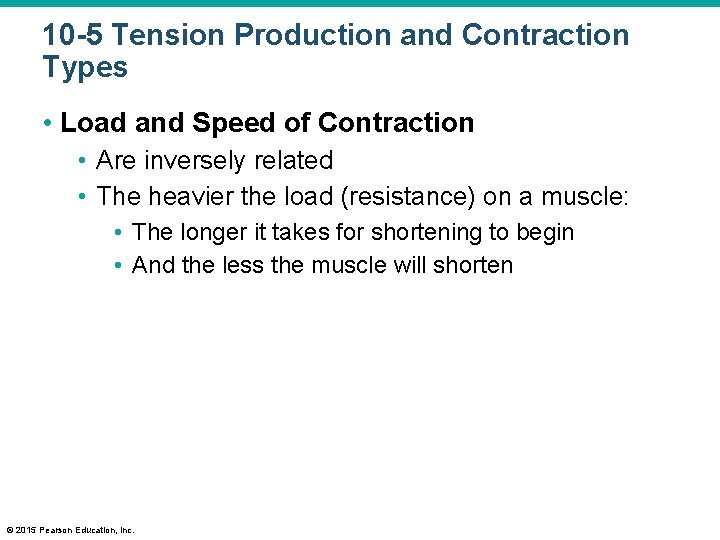 10-5 Tension Production and Contraction Types

• Load and Speed of Contraction
• Are inversely related
• The heavier the load (resistance) on a muscle:
• The longer it takes for shortening to begin
• And the less the muscle will shorten

© 2015 Pearson Education, Inc.